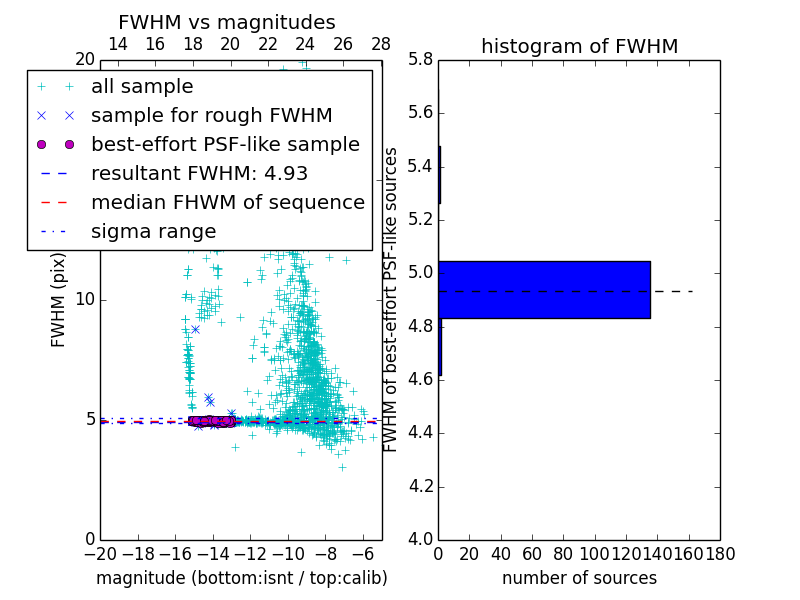 FWHM vs magnitudes

14 16 18 20 22 24 26 28

20

all sample
sample for rough FWHM
best-effort PSF-like sample
resultant FWHM: 4.93
median FHWM of sequence
sigma range

FWHM (pix)

10

5

0

−20 −18 −16 −14 −12 −10 −8 −6

magnitude (bottom:isnt / top:calib)

histogram of FWHM

5.8
5.6
5.4
5.2
5.0
4.8
4.6
4.4
4.2
4.0

FWHM of best-effort PSF-like sources

0 20 40 60 80 100 120 140 160 180

number of sources